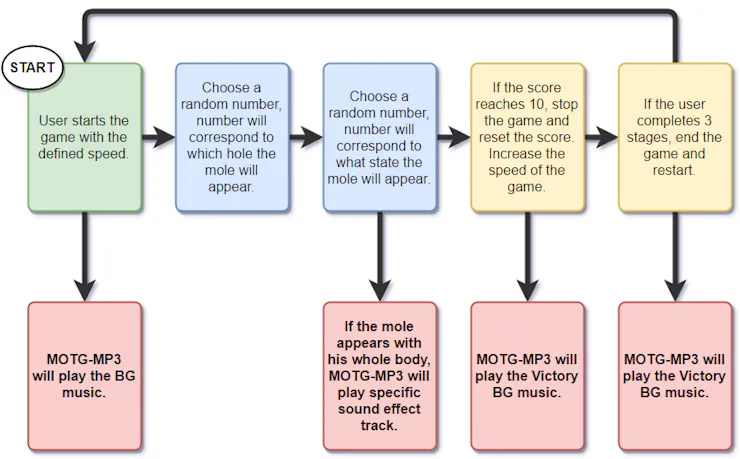 START

User starts the game with the defined speed.

Choose a random number, number will correspond to which hole the mole will appear.

Choose a random number, number will correspond to what state the mole will appear.

If the score reaches 10, stop the game and reset the score. Increase the speed of the game.

If the user completes 3 stages, end the game and restart.

MOTG-MP3 will play the BG music.

If the mole appears with his whole body, MOTG-MP3 will play specific sound effect track.

MOTG-MP3 will play the Victory BG music.

MOTG-MP3 will play the Victory BG music.